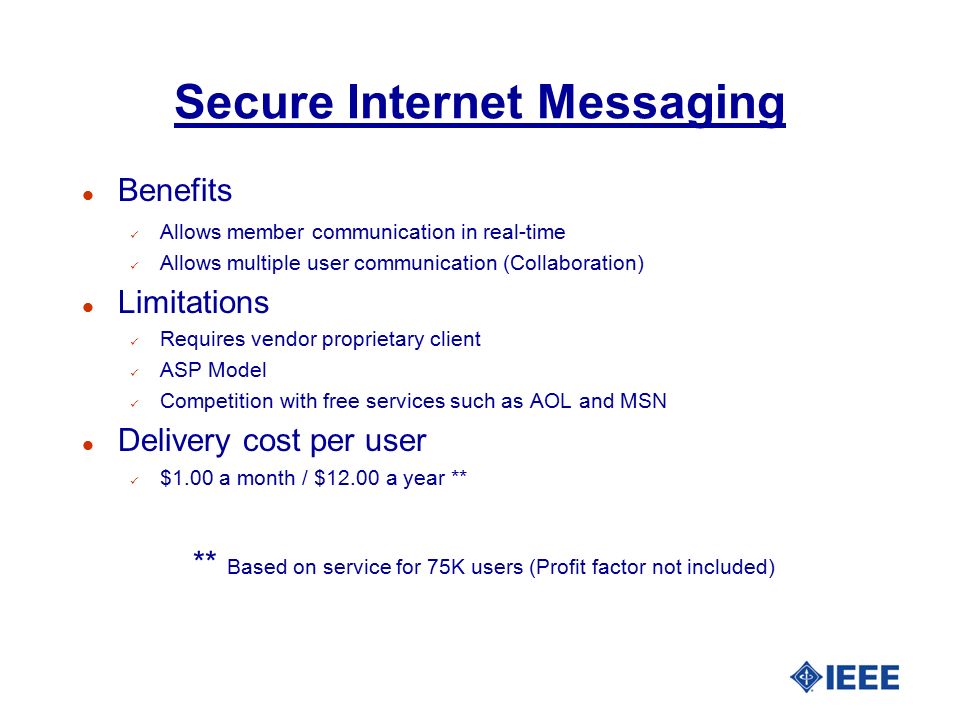 Secure Internet Messaging

- Benefits
  - Allows member communication in real-time
  - Allows multiple user communication (Collaboration)
- Limitations
  - Requires vendor proprietary client
  - ASP Model
  - Competition with free services such as AOL and MSN
- Delivery cost per user
  - \$1.00 a month / \$12.00 a year **

** Based on service for 75K users (Profit factor not included)

IEEE